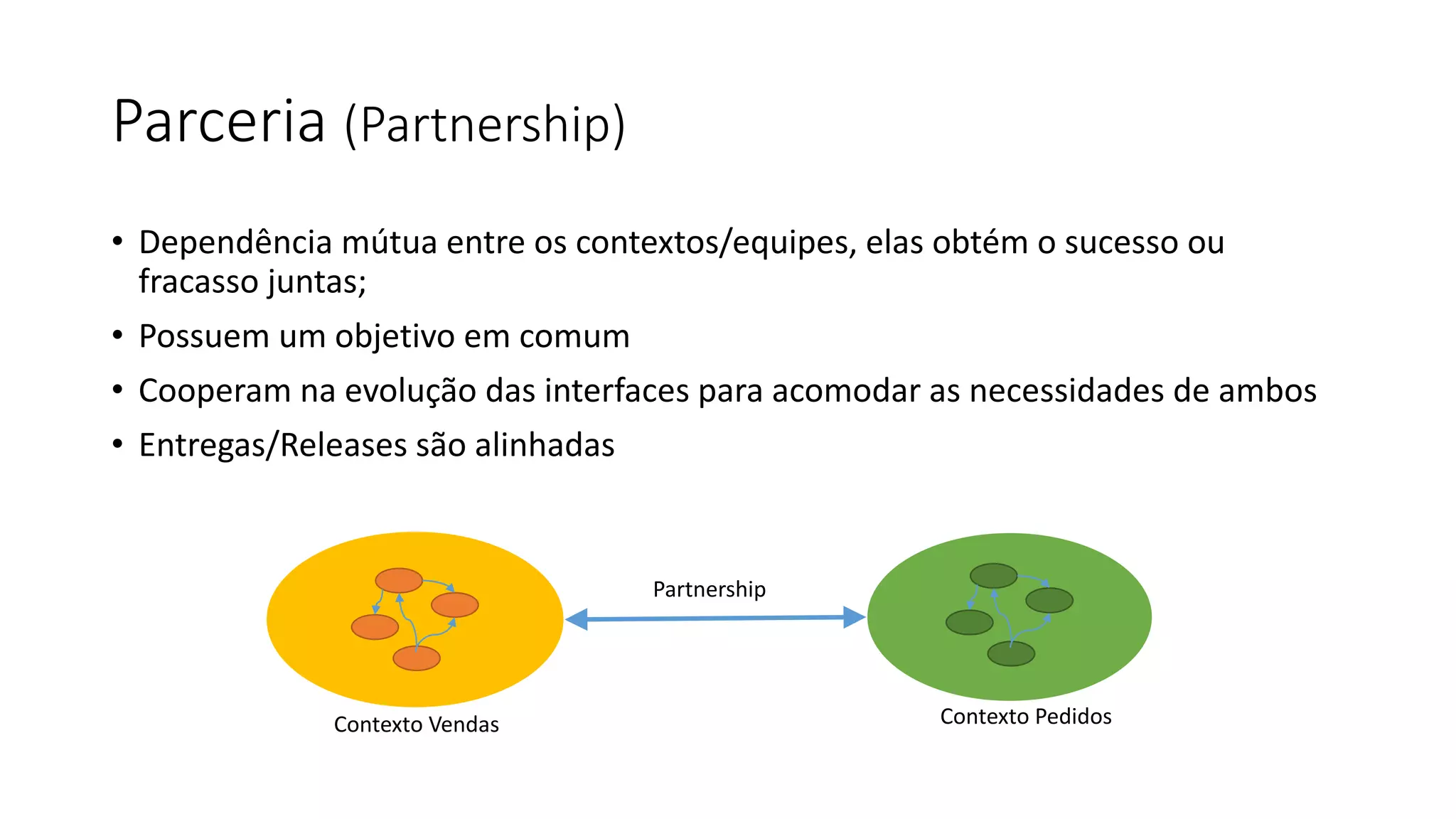 Parceria (Partnership)

• Dependência mútua entre os contextos/equipes, elas obtém o sucesso ou fracasso juntas;
• Possuem um objetivo em comum
• Cooperam na evolução das interfaces para acomodar as necessidades de ambos
• Entregas/Releases são alinhadas

Partnership

Contexto Vendas

Contexto Pedidos